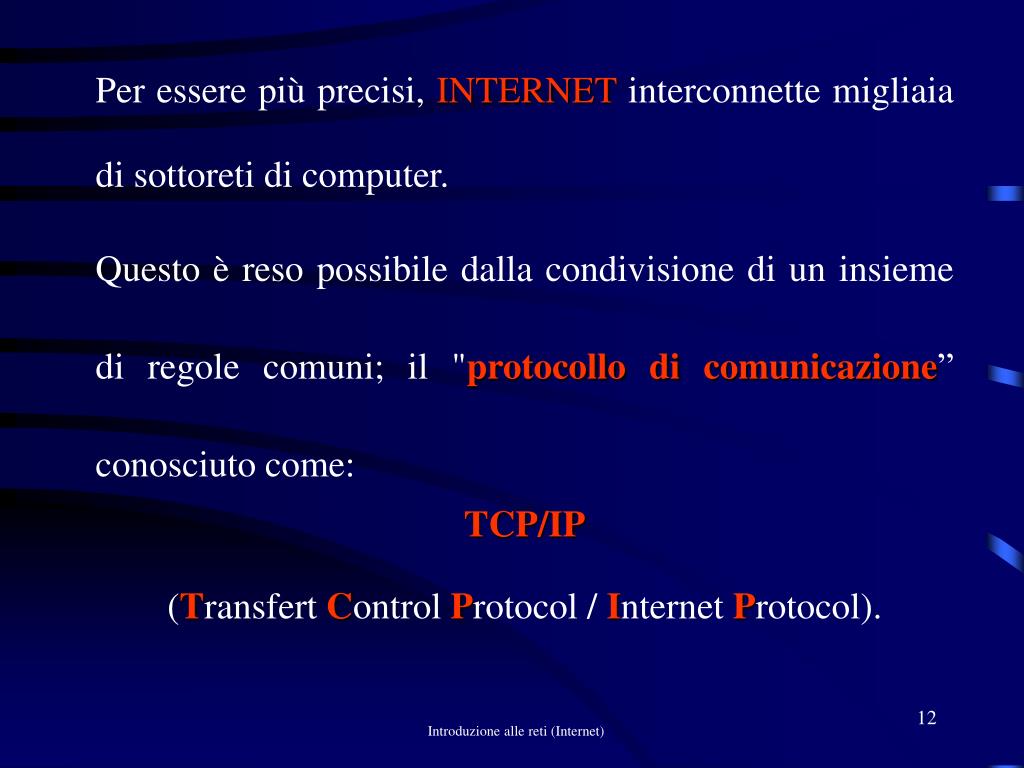 Per essere più precisi, INTERNET interconnette migliaia di sottoreti di computer.

Questo è reso possibile dalla condivisione di un insieme di regole comuni; il "protocollo di comunicazione” conosciuto come:

TCP/IP

(Transfert Control Protocol / Internet Protocol).

Introduzione alle reti (Internet)

12